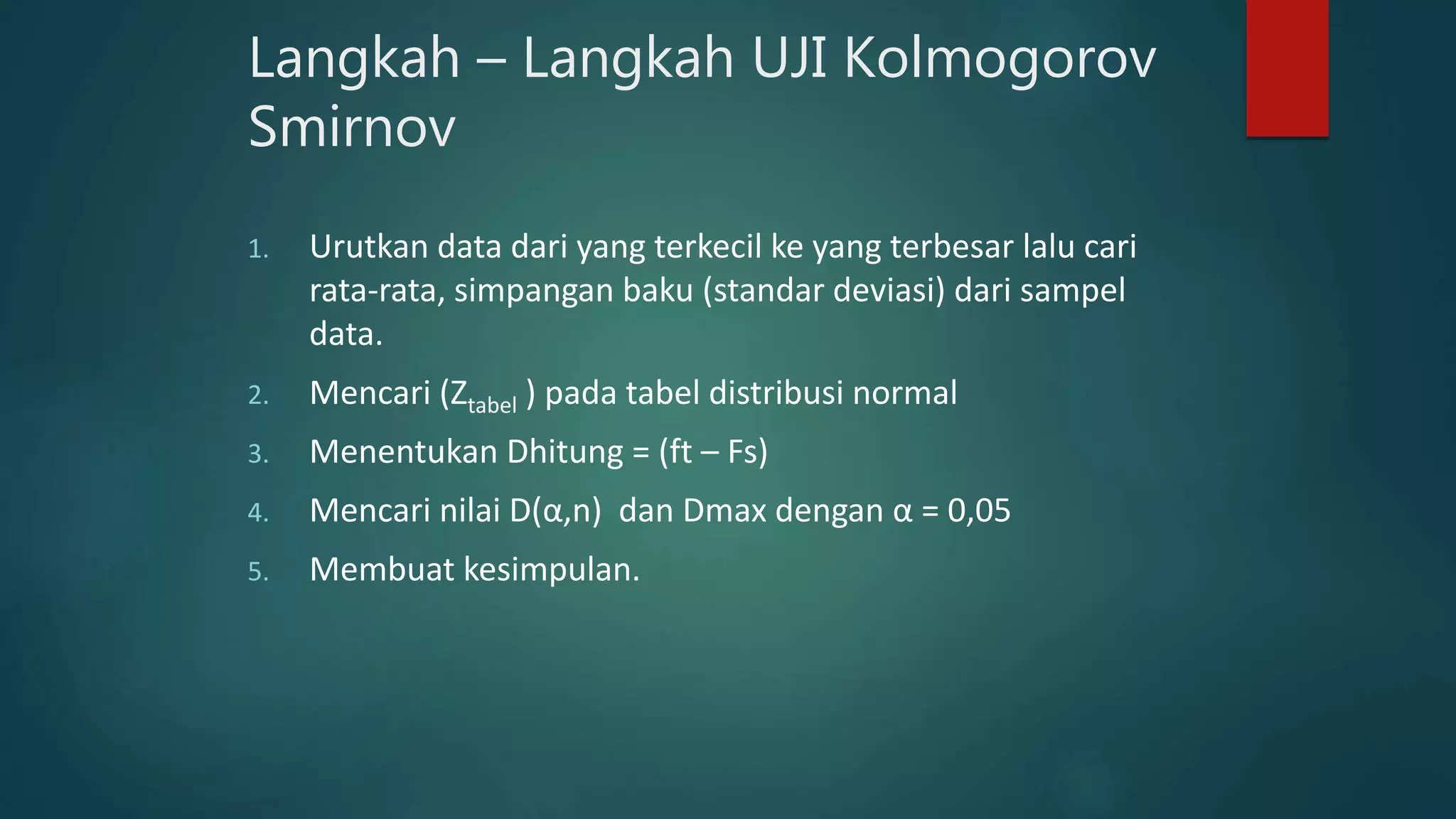 Langkah – Langkah UJI Kolmogorov Smirnov

1. Urutkan data dari yang terkecil ke yang terbesar lalu cari rata-rata, simpangan baku (standar deviasi) dari sampel data.
2. Mencari ($Z_{tabel}$ ) pada tabel distribusi normal
3. Menentukan Dhitung = (ft – Fs)
4. Mencari nilai D(α,n) dan Dmax dengan α = 0,05
5. Membuat kesimpulan.